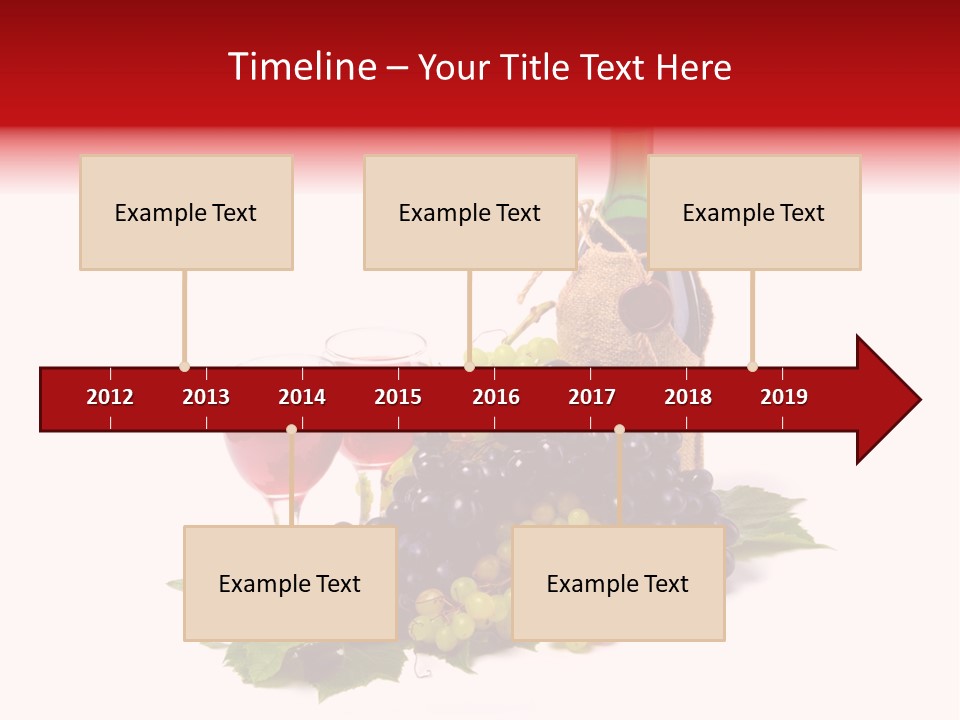 Timeline – Your Title Text Here

Example Text

Example Text

Example Text

2012 2013 2014 2015 2016 2017 2018 2019

Example Text

Example Text